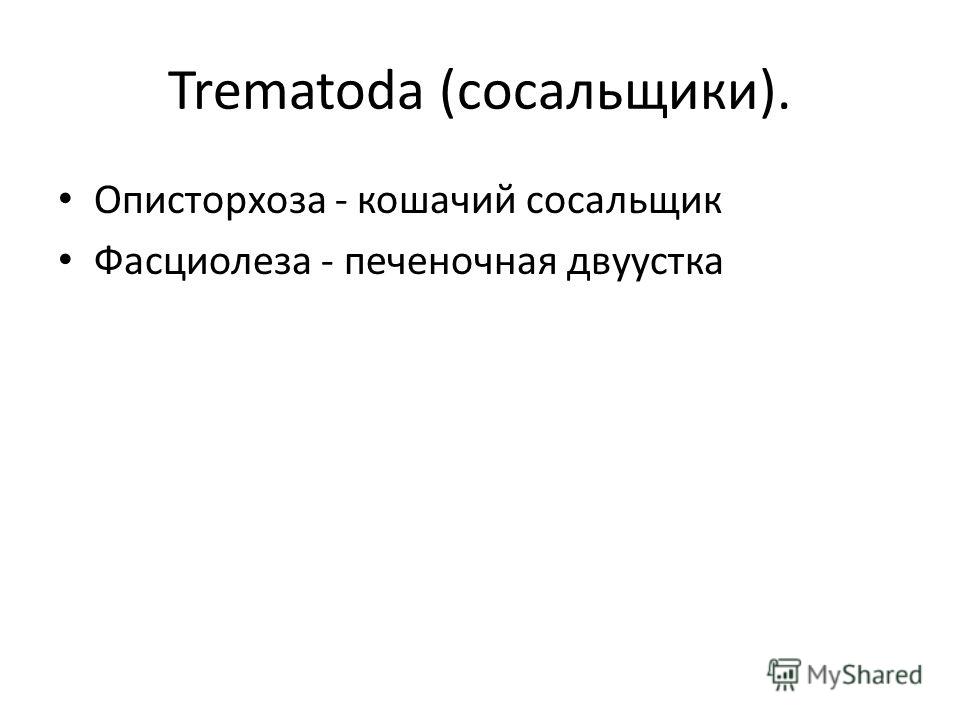 Trematoda (сосальщики).

• Описторхоза - кошачий сосальщик
• Фасциолеза - печеночная двуустка

MyShared